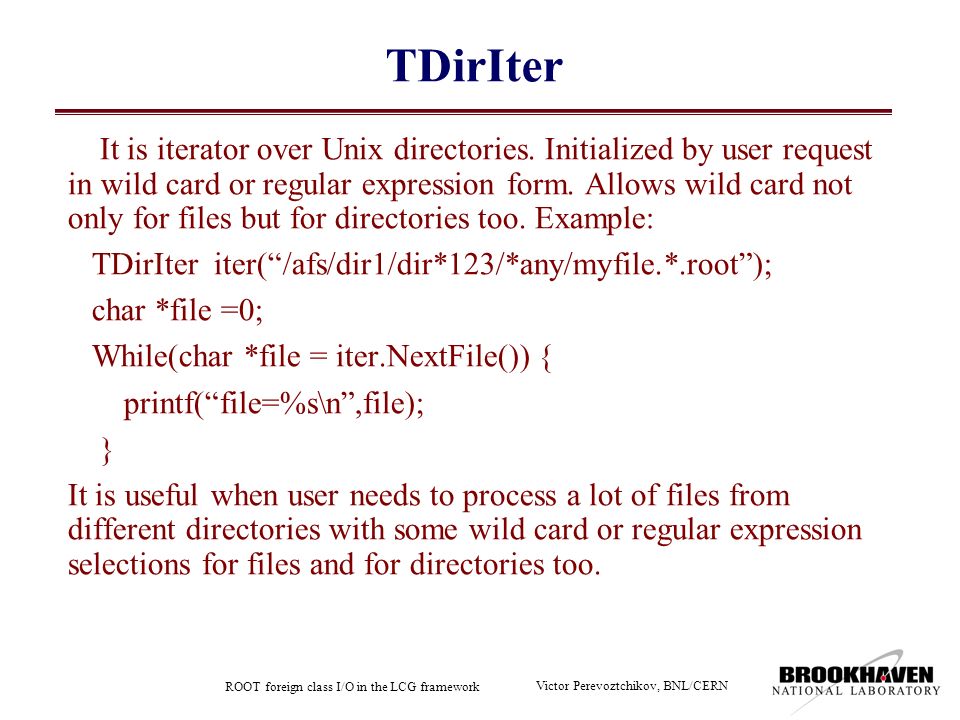 TDirIter

It is iterator over Unix directories. Initialized by user request in wild card or regular expression form. Allows wild card not only for files but for directories too. Example:

TDirIter iter(“/afs/dir1/dir*123/*any/myfile.*.root”);

char *file =0;

While(char *file = iter.NextFile()) {

printf(“file=%s\n”,file);

}

It is useful when user needs to process a lot of files from different directories with some wild card or regular expression selections for files and for directories too.

ROOT foreign class I/O in the LCG framework

Victor Perevoztchikov, BNL/CERN

BROOKHAVEN NATIONAL LABORATORY